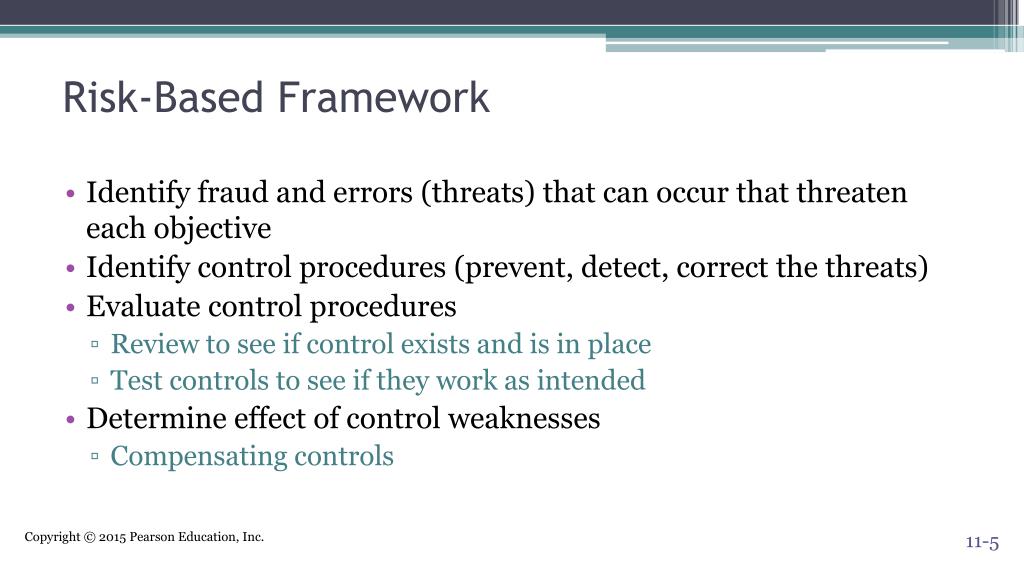 Risk-Based Framework

• Identify fraud and errors (threats) that can occur that threaten each objective
• Identify control procedures (prevent, detect, correct the threats)
• Evaluate control procedures
▫ Review to see if control exists and is in place
▫ Test controls to see if they work as intended
• Determine effect of control weaknesses
▫ Compensating controls

Copyright © 2015 Pearson Education, Inc.

11-5